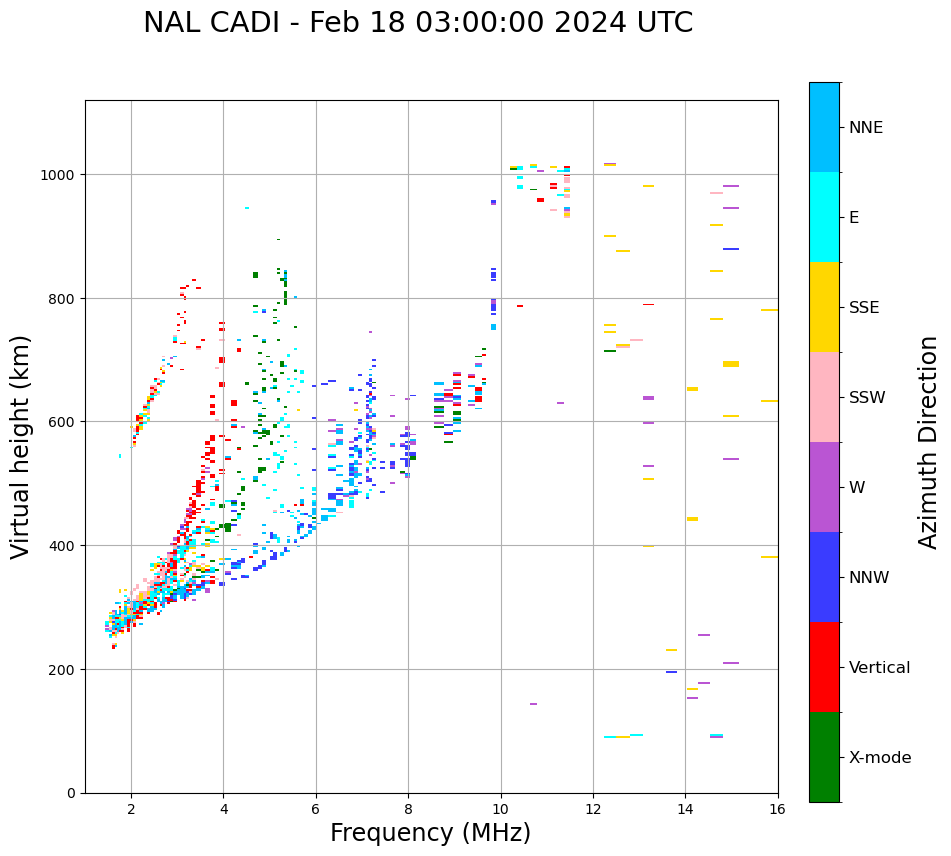 NAL CADI - Feb 18 03:00:00 2024 UTC

Virtual height (km)

1000
800
600
400
200
0

2
4
6
8
10
12
14
16

Frequency (MHz)

NNE
E
SSE
SSW
W
NNW
Vertical
X-mode

Azimuth Direction